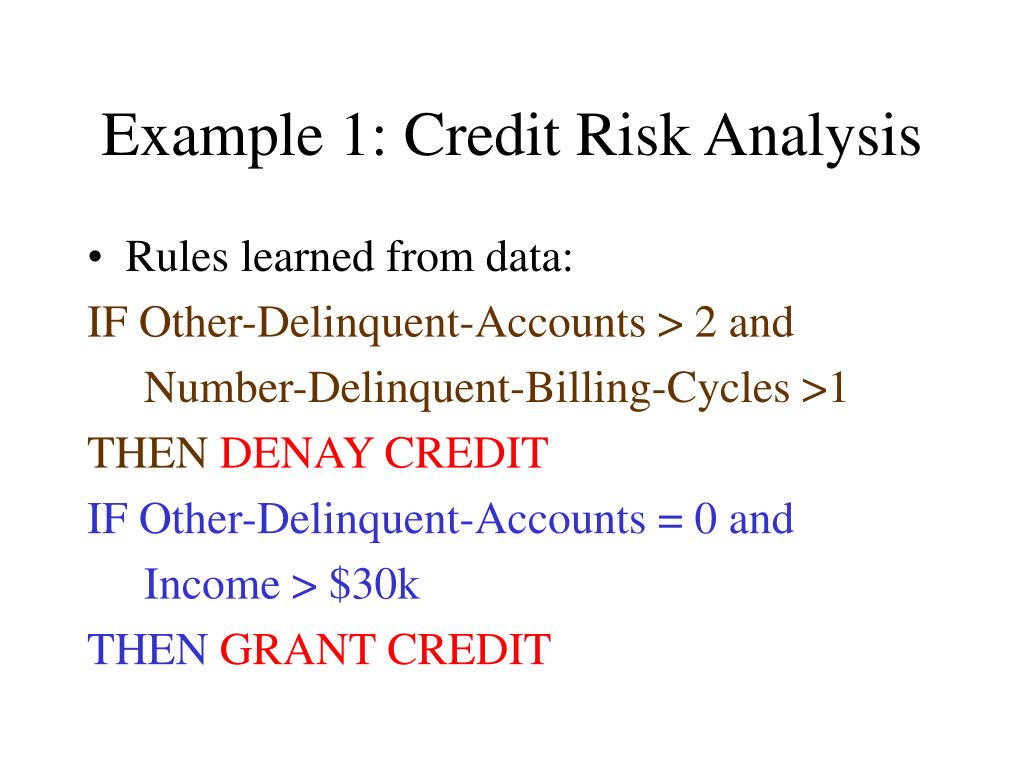 Example 1: Credit Risk Analysis

• Rules learned from data:

IF Other-Delinquent-Accounts > 2 and Number-Delinquent-Billing-Cycles >1

THEN DENAY CREDIT

IF Other-Delinquent-Accounts = 0 and Income > \$30k

THEN GRANT CREDIT